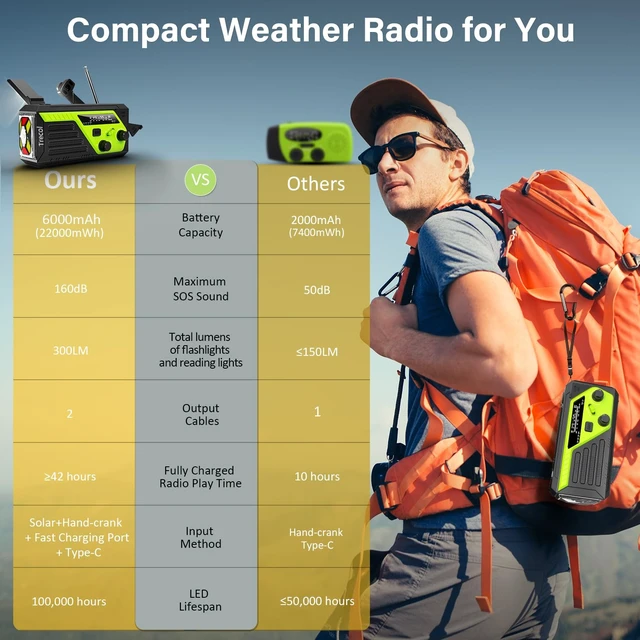 Compact Weather Radio for You

| Ours | VS | Others |
|---|---|---|
| 6000mAh (22000mWh) | Battery Capacity | 2000mAh (7400mWh) |
| 160dB | Maximum SOS Sound | 50dB |
| 300LM | Total lumens of flashlights and reading lights | ≤150LM |
| 2 | Output Cables | 1 |
| ≥42 hours | Fully Charged Radio Play Time | 10 hours |
| Solar+Hand-crank + Fast Charging Port + Type-C | Input Method | Hand-crank Type-C |
| 100,000 hours | LED Lifespan | ≤50,000 hours |